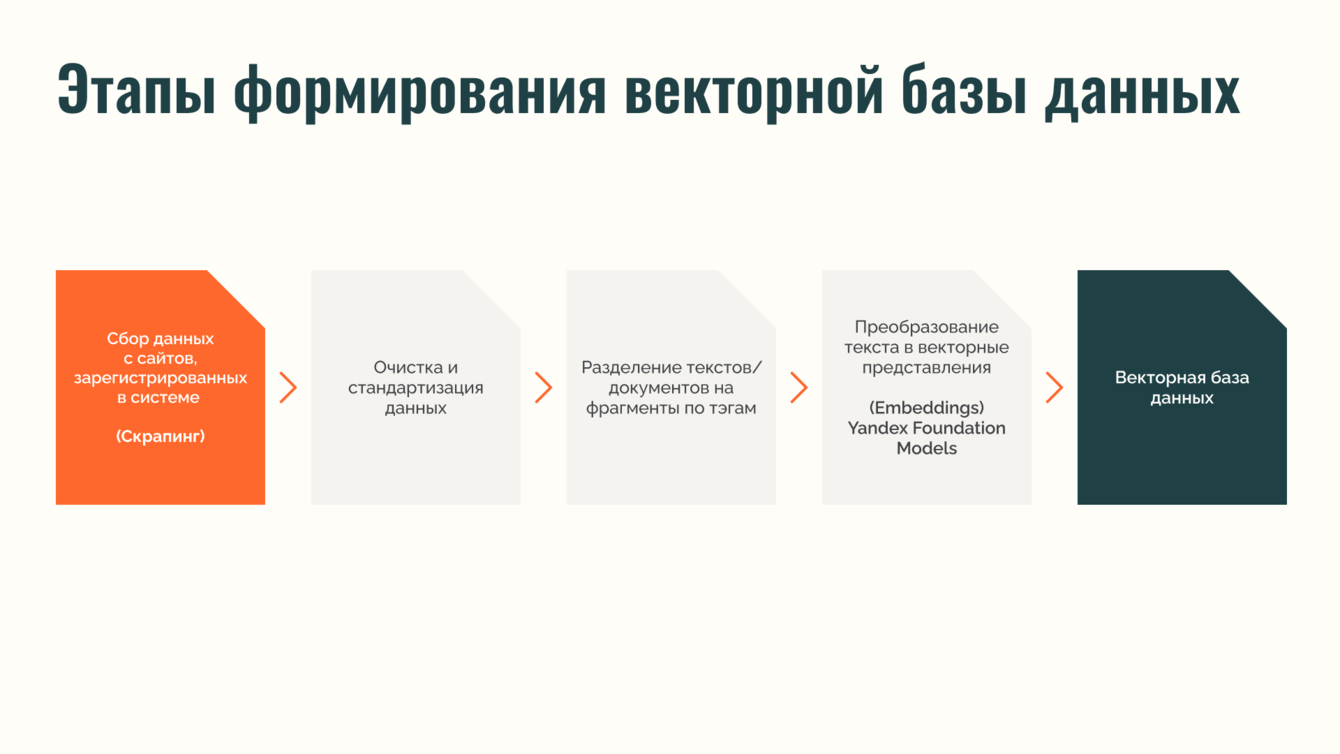 Этапы формирования векторной базы данных

Сбор данных с сайтов, зарегистрированных в системе

(Скрапинг)

Очистка и стандартизация данных

Разделение текстов/ документов на фрагменты по тэгам

Преобразование текста в векторные представления

(Embeddings) Yandex Foundation Models

Векторная база данных